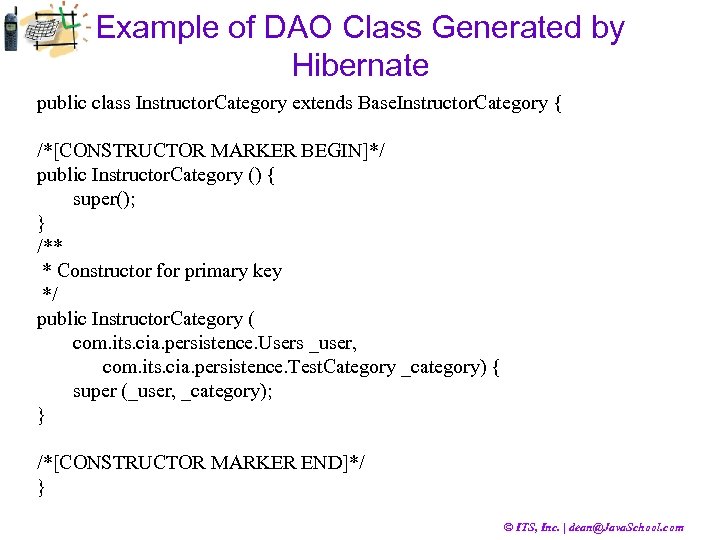 Example of DAO Class Generated by Hibernate

public class InstructorCategory extends BaseInstructorCategory {

/*[CONSTRUCTOR MARKER BEGIN]*/
public InstructorCategory () {
super();
}
/**
* Constructor for primary key
*/
public InstructorCategory (
com.its.cia.persistence.Users _user,
com.its.cia.persistence.TestCategory _category) {
super (_user, _category);
}

/*[CONSTRUCTOR MARKER END]*/
}

© ITS, Inc. | dean@JavaSchool.com